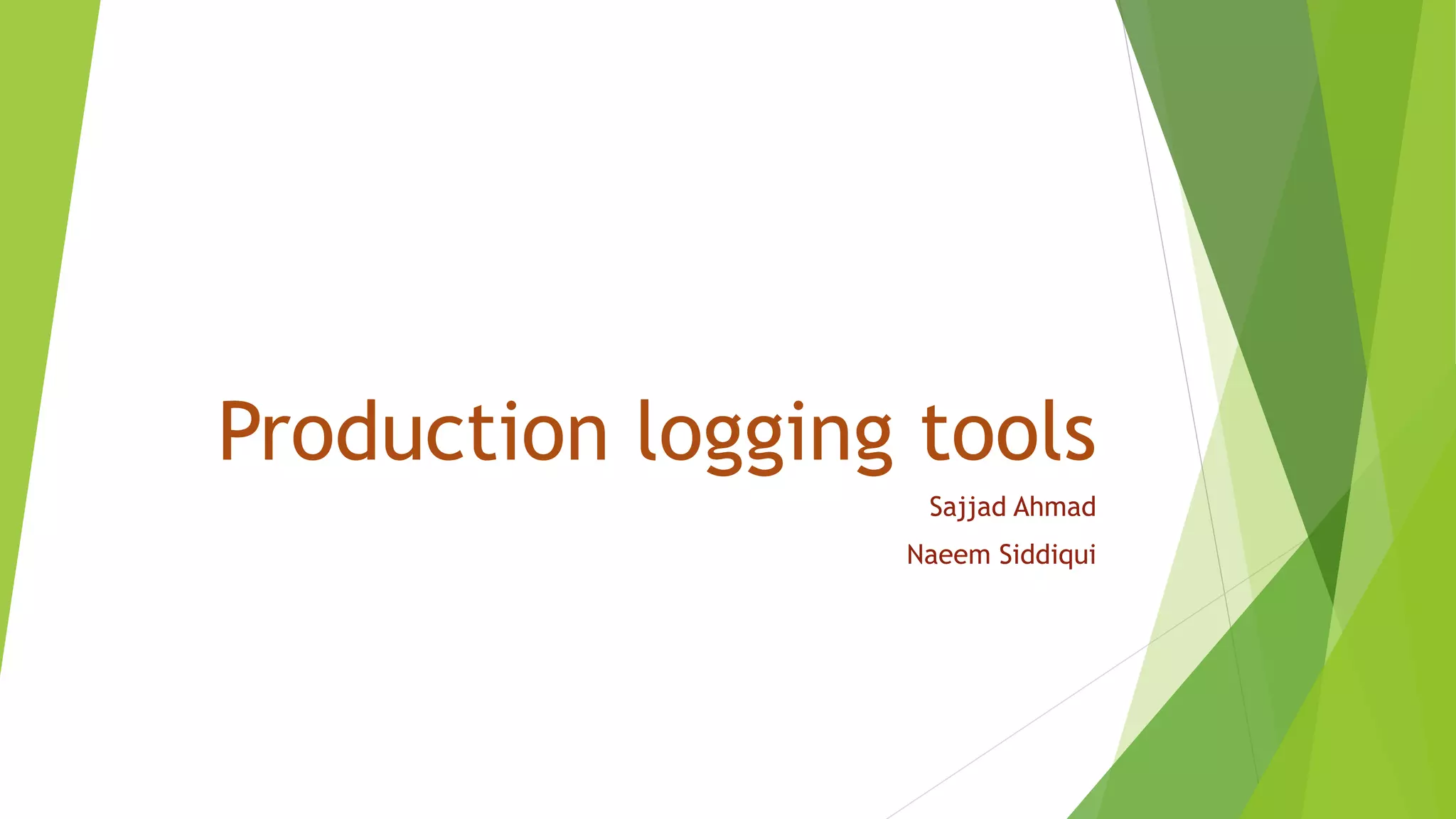 Production logging tools

Sajjad Ahmad

Naeem Siddiqui